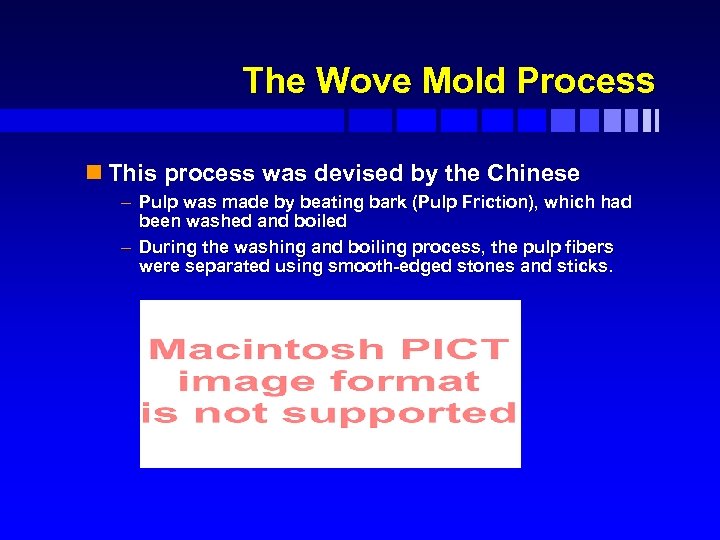 The Wove Mold Process

This process was devised by the Chinese
– Pulp was made by beating bark (Pulp Friction), which had been washed and boiled
– During the washing and boiling process, the pulp fibers were separated using smooth-edged stones and sticks.

Macintosh PICT image format is not supported